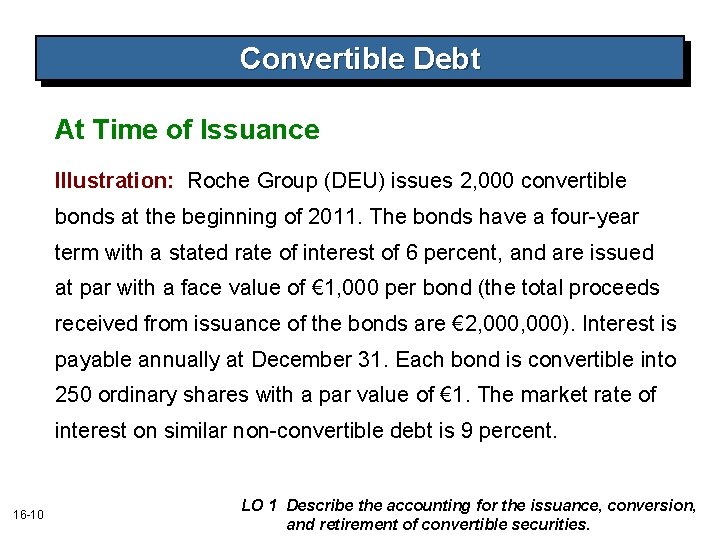 Convertible Debt

At Time of Issuance

Illustration: Roche Group (DEU) issues 2,000 convertible bonds at the beginning of 2011. The bonds have a four-year term with a stated rate of interest of 6 percent, and are issued at par with a face value of €1,000 per bond (the total proceeds received from issuance of the bonds are €2,000,000). Interest is payable annually at December 31. Each bond is convertible into 250 ordinary shares with a par value of €1. The market rate of interest on similar non-convertible debt is 9 percent.

16-10

LO 1 Describe the accounting for the issuance, conversion, and retirement of convertible securities.